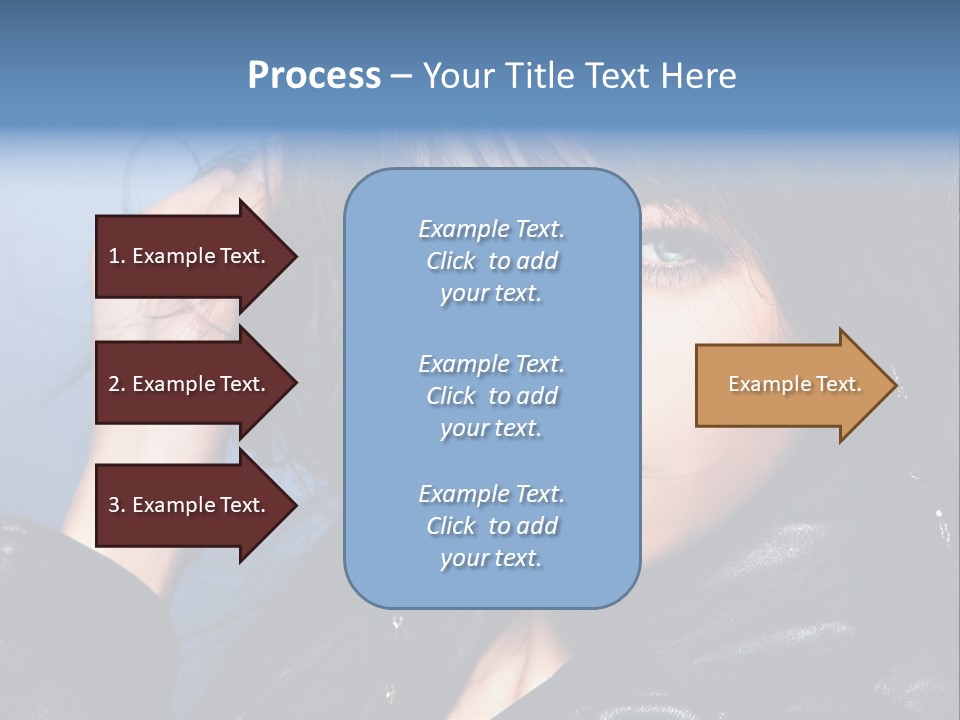 Process – Your Title Text Here

1. Example Text.

2. Example Text.

3. Example Text.

Example Text. Click to add your text.

Example Text. Click to add your text.

Example Text. Click to add your text.

Example Text.